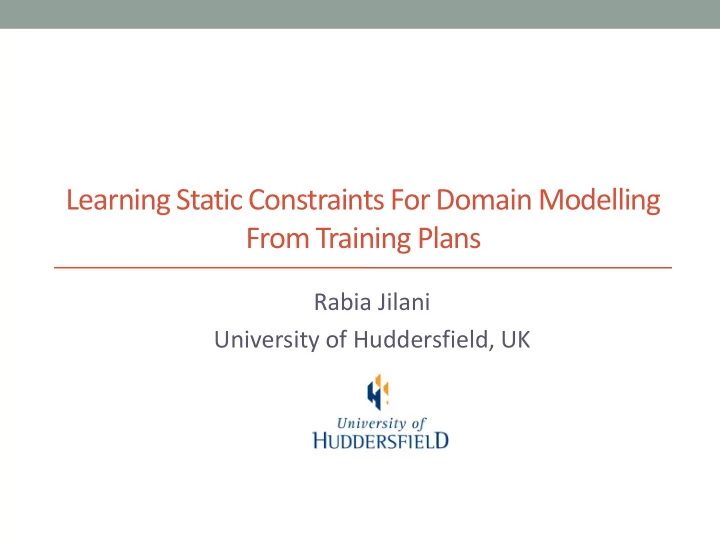 Learning Static Constraints For Domain Modelling From Training Plans

Rabia Jilani
University of Huddersfield, UK

University of
HUDDERSFIELD